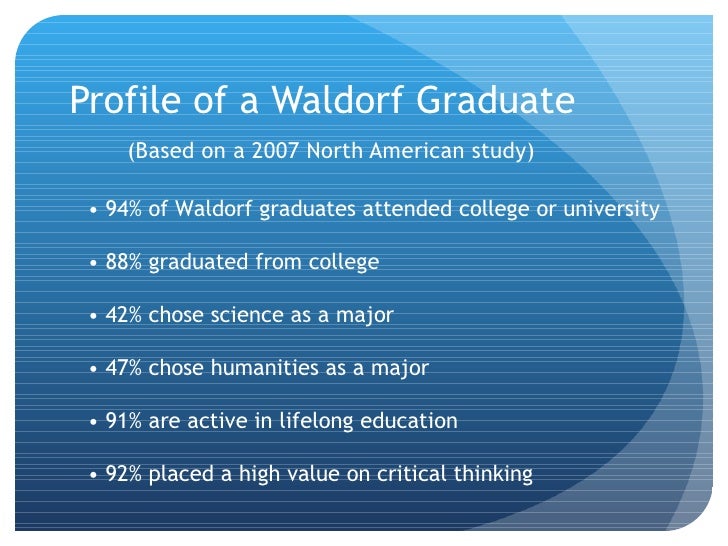 Profile of a Waldorf Graduate

(Based on a 2007 North American study)

• 94% of Waldorf graduates attended college or university

• 88% graduated from college

• 42% chose science as a major

• 47% chose humanities as a major

• 91% are active in lifelong education

• 92% placed a high value on critical thinking